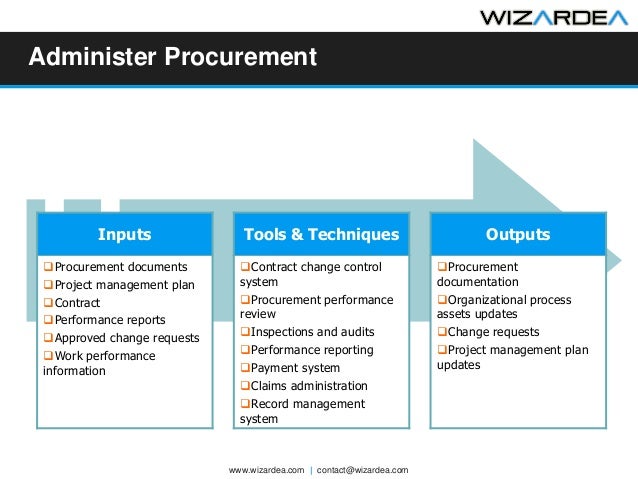 WIZARDEA

Administer Procurement

Inputs

❑Procurement documents
❑Project management plan
❑Contract
❑Performance reports
❑Approved change requests
❑Work performance information

Tools & Techniques

❑Contract change control system
❑Procurement performance review
❑Inspections and audits
❑Performance reporting
❑Payment system
❑Claims administration
❑Record management system

Outputs

❑Procurement documentation
❑Organizational process assets updates
❑Change requests
❑Project management plan updates

www.wizardea.com | contact@wizardea.com